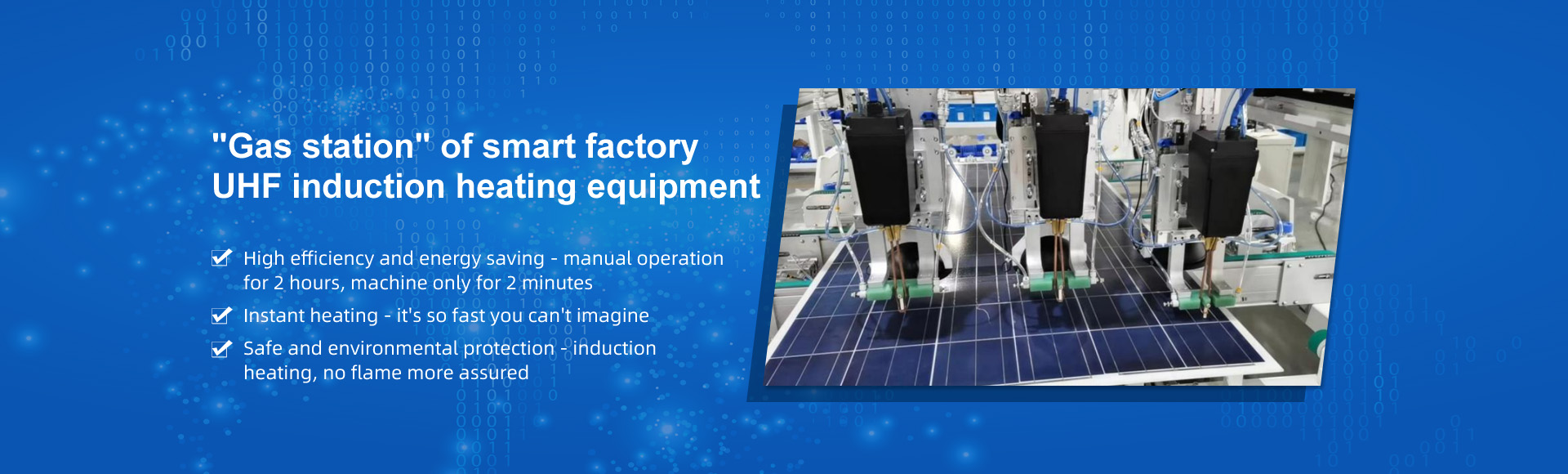 "Gas station" of smart factory
UHF induction heating equipment

High efficiency and energy saving - manual operation for 2 hours, machine only for 2 minutes

Instant heating - it's so fast you can't imagine

Safe and environmental protection - induction heating, no flame more assured